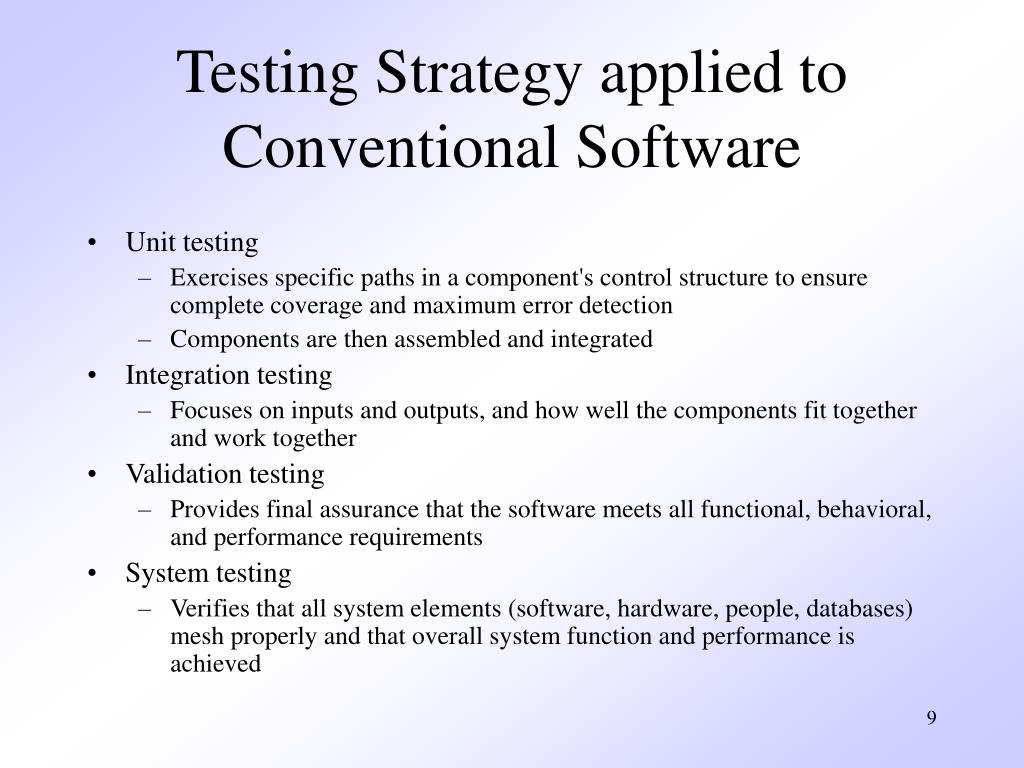 Testing Strategy applied to Conventional Software

• Unit testing
– Exercises specific paths in a component's control structure to ensure complete coverage and maximum error detection
– Components are then assembled and integrated
• Integration testing
– Focuses on inputs and outputs, and how well the components fit together and work together
• Validation testing
– Provides final assurance that the software meets all functional, behavioral, and performance requirements
• System testing
– Verifies that all system elements (software, hardware, people, databases) mesh properly and that overall system function and performance is achieved

9